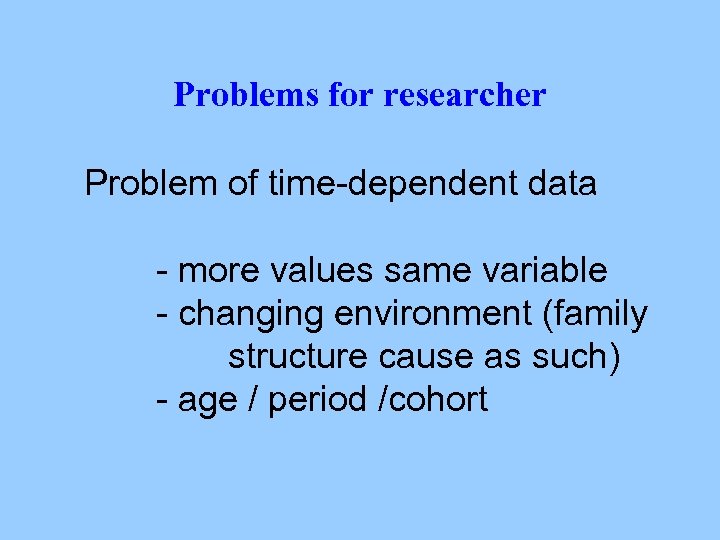 Problems for researcher

Problem of time-dependent data

- more values same variable
- changing environment (family structure cause as such)
- age / period /cohort